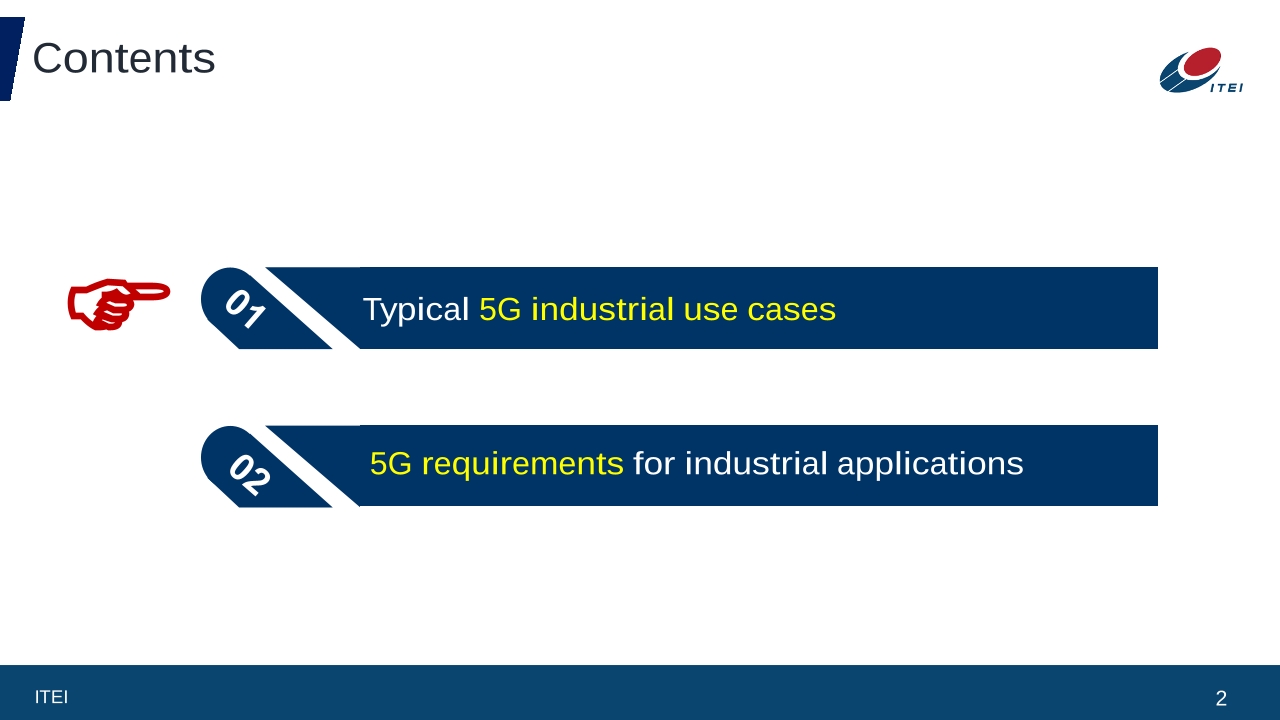 Contents

ITEI

01 Typical 5G industrial use cases

02 5G requirements for industrial applications

ITEI

2